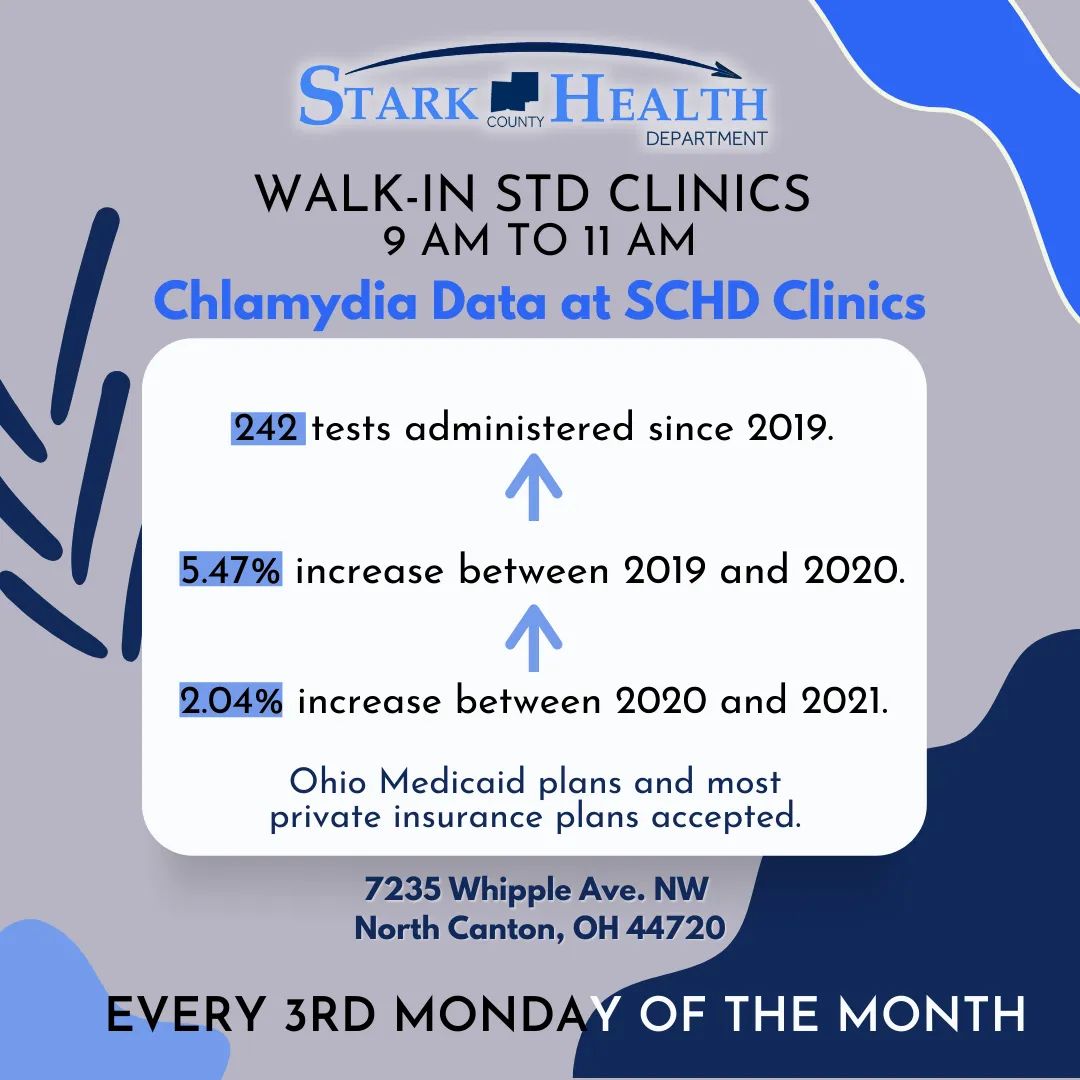 STARK COUNTY HEALTH DEPARTMENT

WALK-IN STD CLINICS
9 AM TO 11 AM

Chlamydia Data at SCHD Clinics

242 tests administered since 2019.

5.47% increase between 2019 and 2020.

2.04% increase between 2020 and 2021.

Ohio Medicaid plans and most private insurance plans accepted.

7235 Whipple Ave. NW
North Canton, OH 44720

EVERY 3RD MONDAY OF THE MONTH